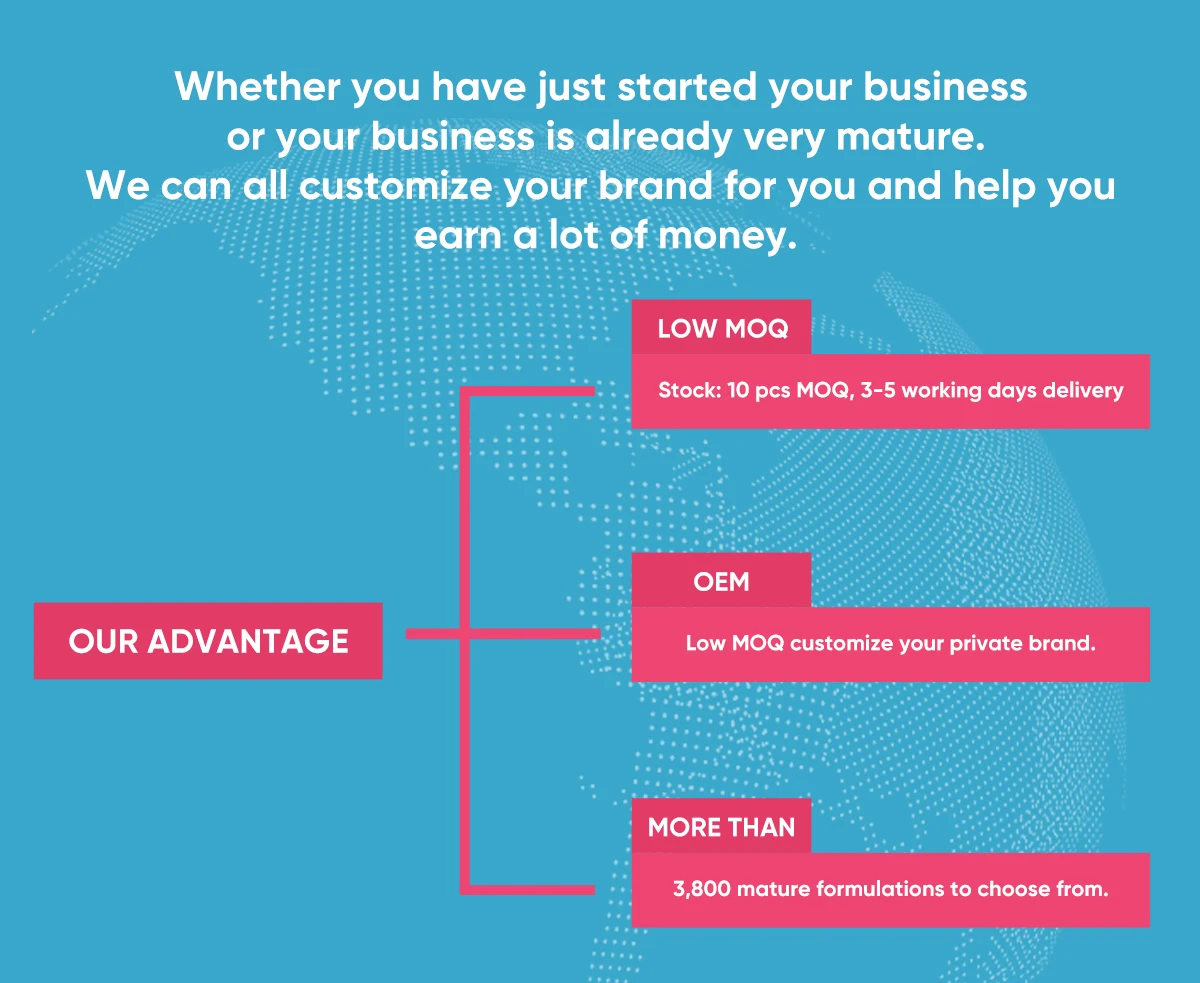 Whether you have just started your business or your business is already very mature. We can all customize your brand for you and help you earn a lot of money.

OUR ADVANTAGE

LOW MOQ

Stock: 10 pcs MOQ, 3-5 working days delivery

OEM

Low MOQ customize your private brand.

MORE THAN

3,800 mature formulations to choose from.